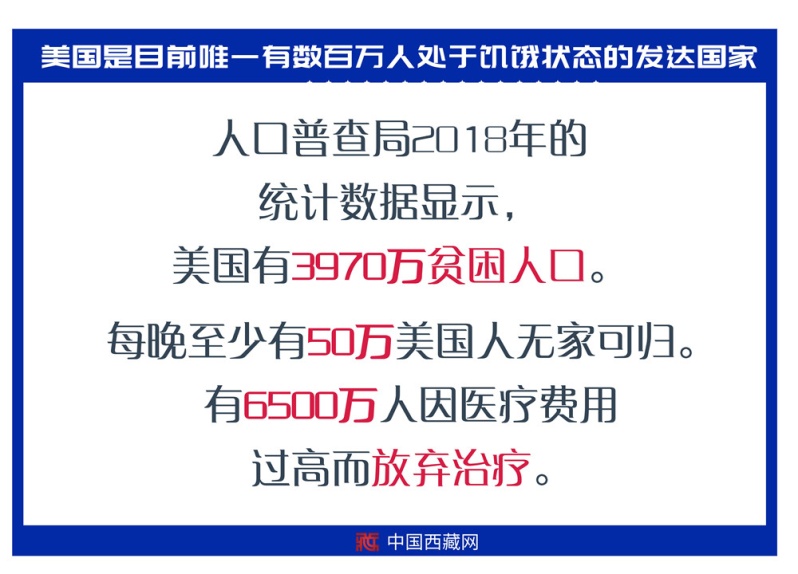 美国是目前唯一有数百万人处于饥饿状态的发达国家

人口普查局2018年的统计数据显示，美国有3970万贫困人口。

每晚至少有50万美国人无家可归。有6500万人因医疗费用过高而放弃治疗。

中国西藏网